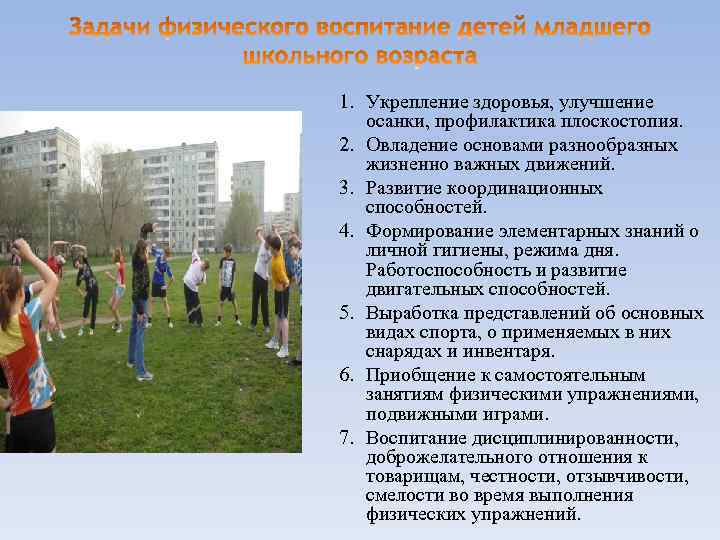 Задачи физического воспитание детей младшего школьного возраста

1. Укрепление здоровья, улучшение осанки, профилактика плоскостопия.
2. Овладение основами разнообразных жизненно важных движений.
3. Развитие координационных способностей.
4. Формирование элементарных знаний о личной гигиены, режима дня. Работоспособность и развитие двигательных способностей.
5. Выработка представлений об основных видах спорта, о применяемых в них снарядах и инвентаря.
6. Приобщение к самостоятельным занятиям физическими упражнениями, подвижными играми.
7. Воспитание дисциплинированности, доброжелательного отношения к товарищам, честности, отзывчивости, смелости во время выполнения физических упражнений.